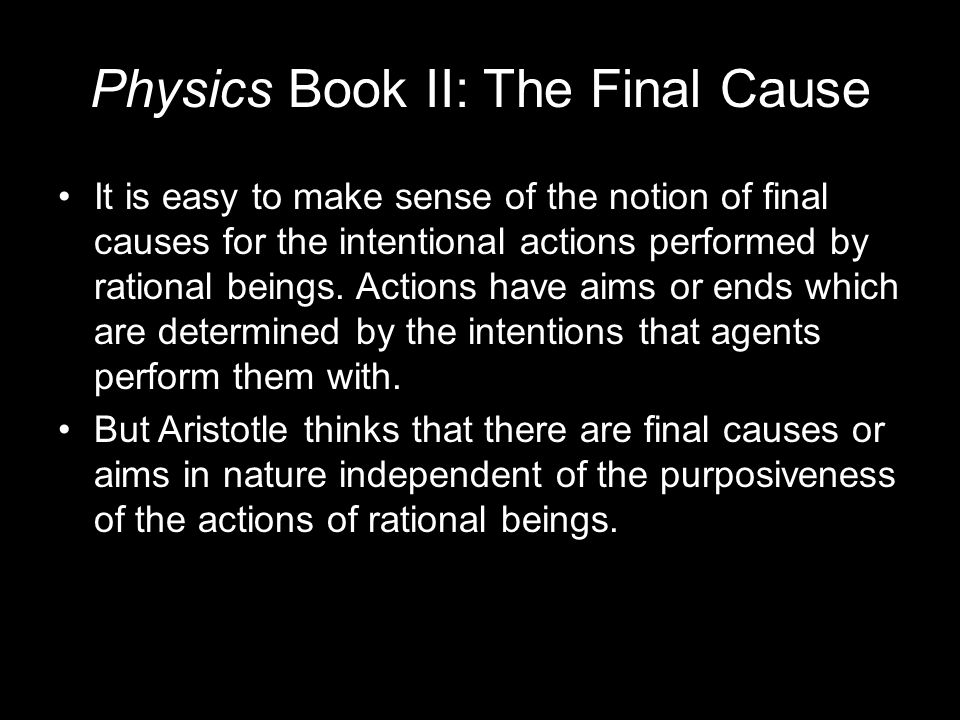 Physics Book II: The Final Cause

• It is easy to make sense of the notion of final causes for the intentional actions performed by rational beings. Actions have aims or ends which are determined by the intentions that agents perform them with.
• But Aristotle thinks that there are final causes or aims in nature independent of the purposiveness of the actions of rational beings.